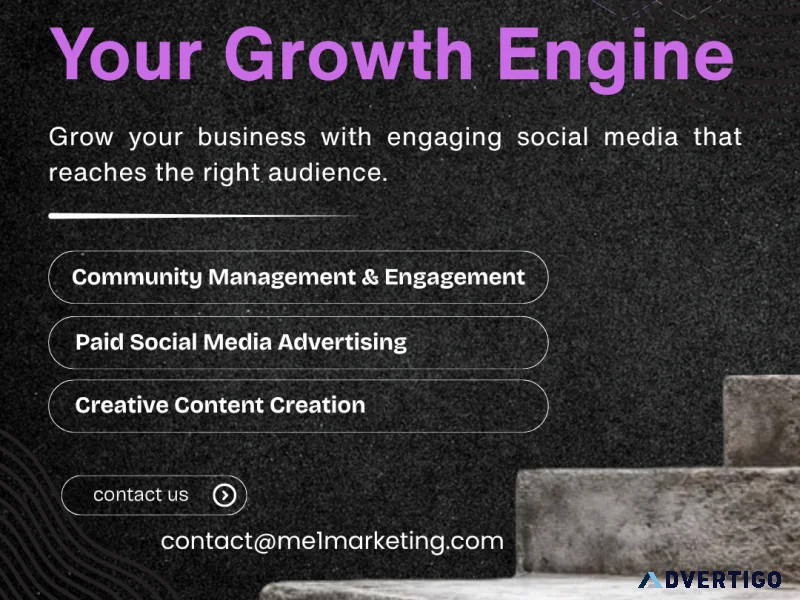 Your Growth Engine

Grow your business with engaging social media that reaches the right audience.

Community Management & Engagement

Paid Social Media Advertising

Creative Content Creation

contact us

contact@me1marketing.com

ADVERTIGO